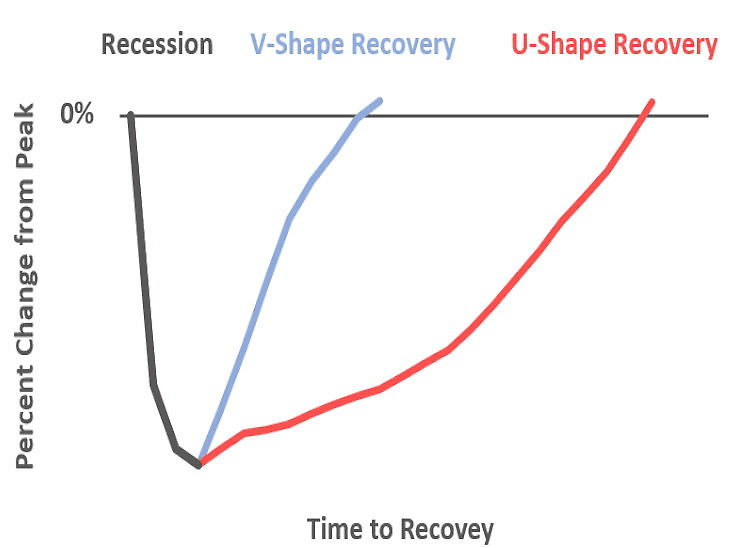 Recession V-Shape Recovery U-Shape Recovery

0%

Percent Change from Peak

Time to Recovey